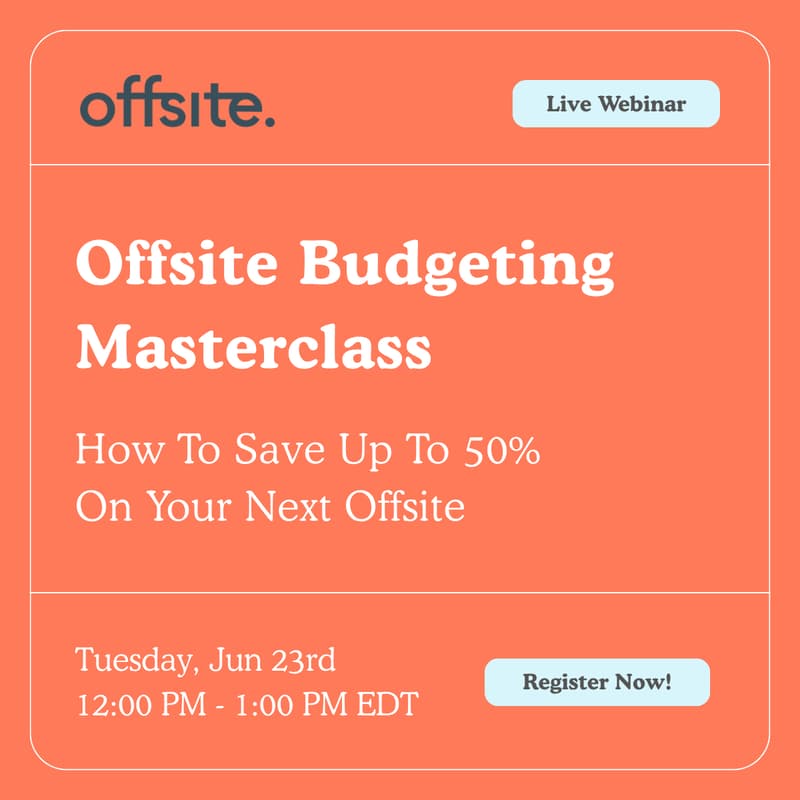 offsite.

Live Webinar

Offsite Budgeting Masterclass

How To Save Up To 50% On Your Next Offsite

Tuesday, Jun 23rd
12:00 PM - 1:00 PM EDT

Register Now!